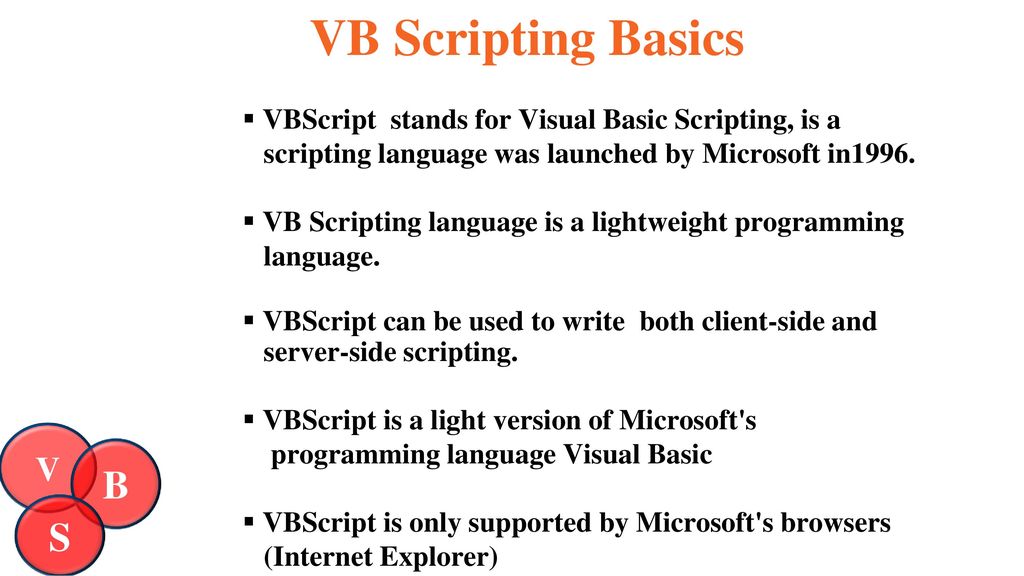 VB Scripting Basics

▪ VBScript stands for Visual Basic Scripting, is a scripting language was launched by Microsoft in1996.

▪ VB Scripting language is a lightweight programming language.

▪ VBScript can be used to write both client-side and server-side scripting.

▪ VBScript is a light version of Microsoft's programming language Visual Basic

▪ VBScript is only supported by Microsoft's browsers (Internet Explorer)

V
B
S